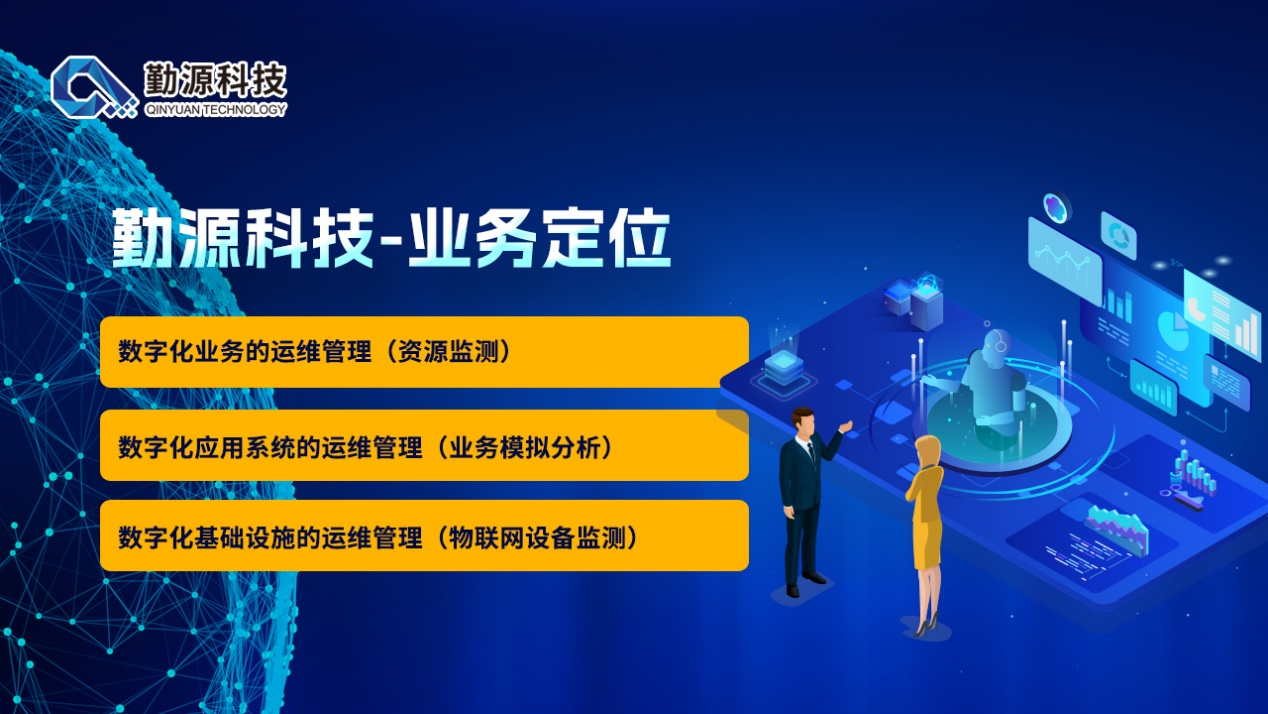 勤源科技
QINYUAN TECHNOLOGY

勤源科技-业务定位

数字化业务的运维管理（资源监测）

数字化应用系统的运维管理（业务模拟分析）

数字化基础设施的运维管理（物联网设备监测）